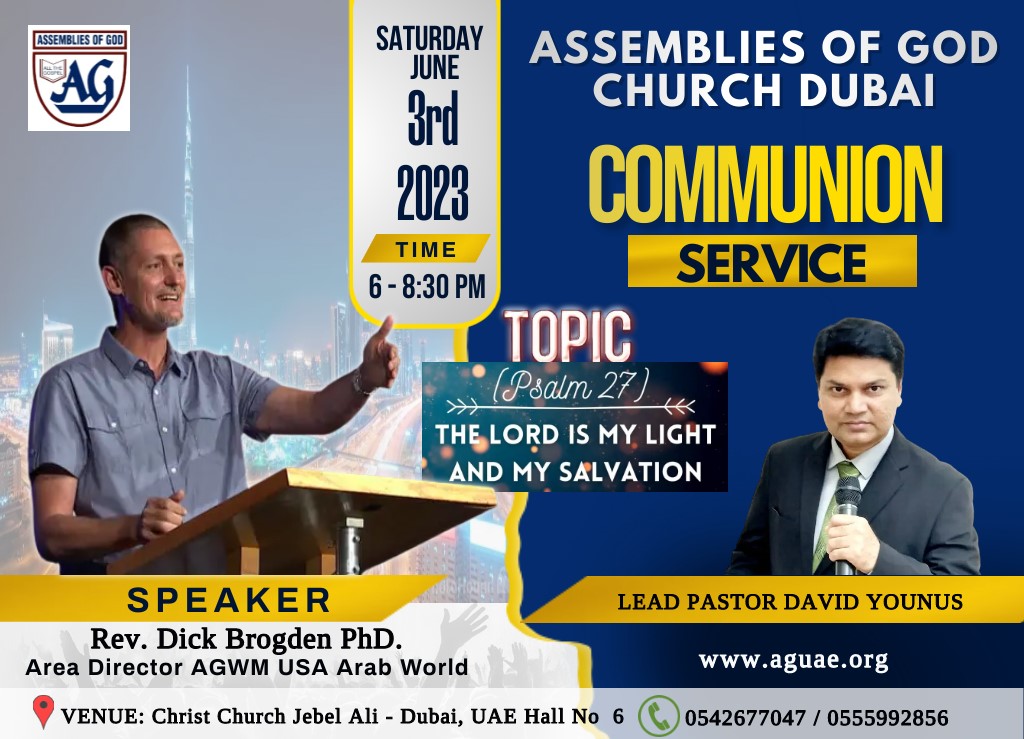 ASSEMBLIES OF GOD
ALL THE GOSPEL
AG

SATURDAY JUNE 3rd 2023
TIME
6 - 8:30 PM

ASSEMBLIES OF GOD CHURCH DUBAI
COMMUNION
SERVICE

TOPIC
(Psalm 27)
THE LORD IS MY LIGHT AND MY SALVATION

SPEAKER
Rev. Dick Brogden PhD.
Area Director AGWM USA Arab World

LEAD PASTOR DAVID YOUNUS

www.aguae.org

VENUE: Christ Church Jebel Ali - Dubai, UAE Hall No 6
0542677047 / 0555992856